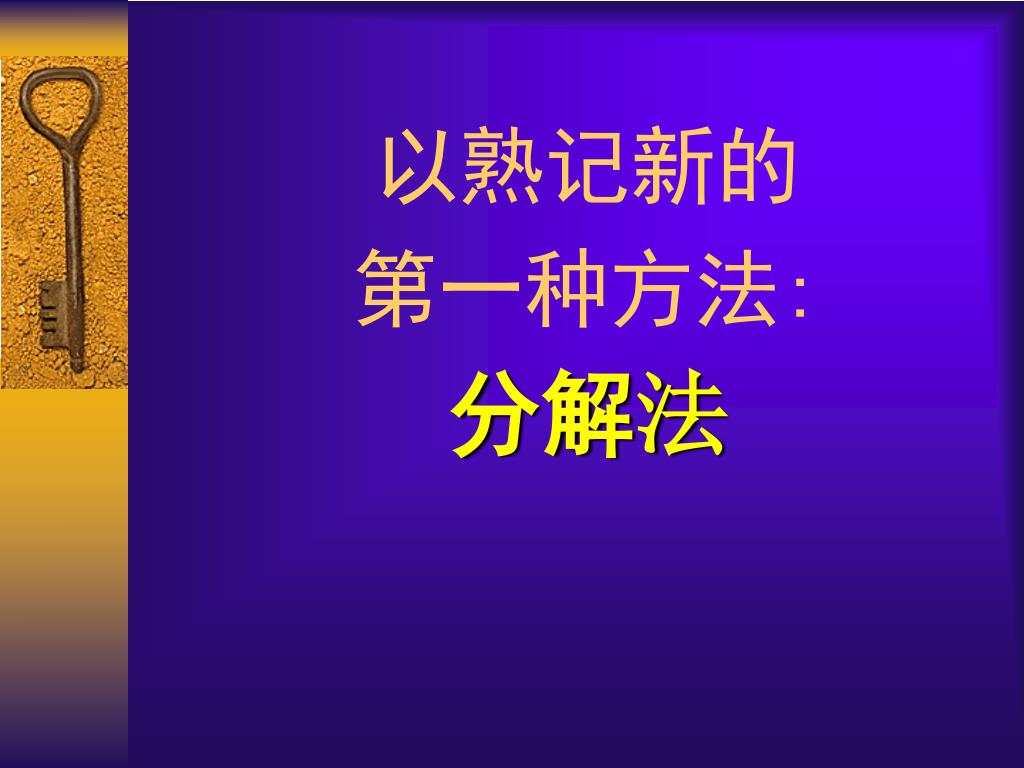 以熟记新的
第一种方法:
分解法